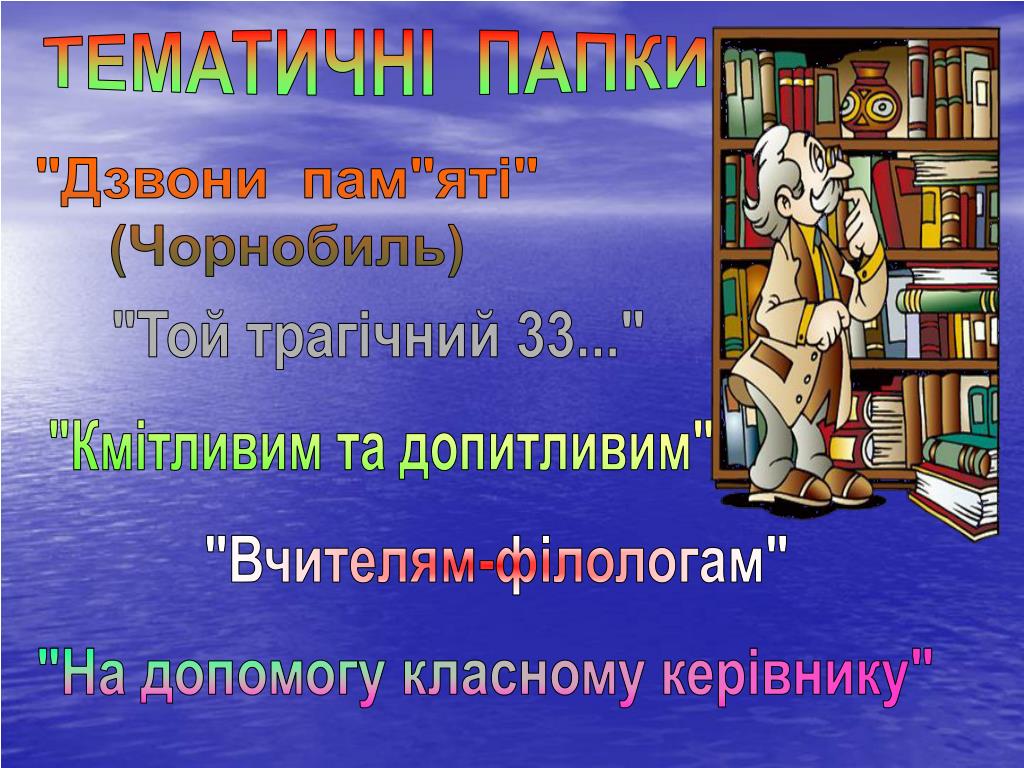 ТЕМАТИЧНІ ПАПКИ

"Дзвони пам"яті"
(Чорнобиль)

"Той трагічний 33..."

"Кмітливим та допитливим"

"Вчителям-філологам"

"На допомогу класному керівнику"